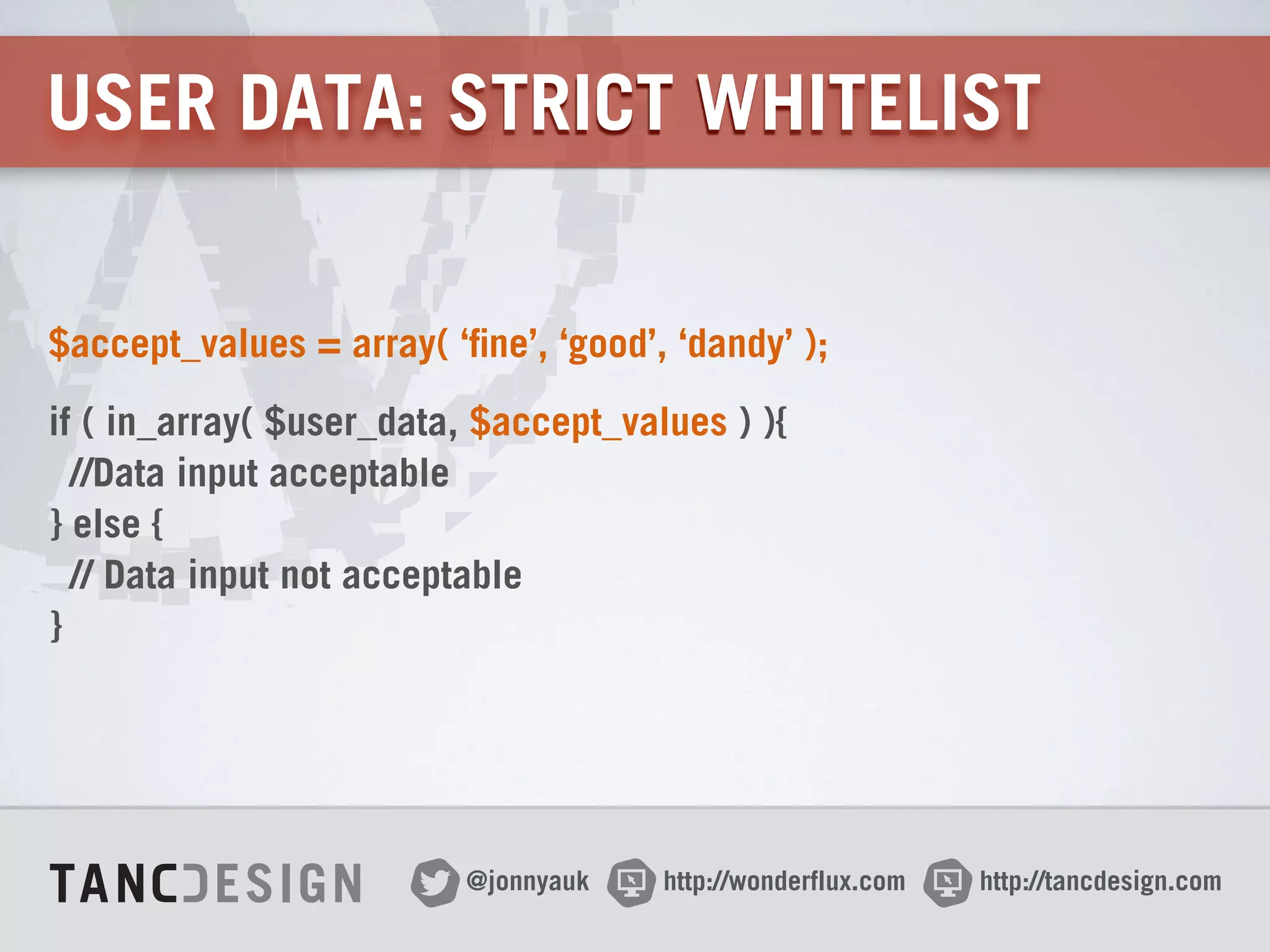 USER DATA: STRICT WHITELIST

$accept_values = array( ‘fine’, ‘good’, ‘dandy’ );

if ( in_array( $user_data, $accept_values ) ){
//Data input acceptable
} else {
// Data input not acceptable
}

TANCDESIGN @jonnyauk http://wonderflux.com http://tancdesign.com